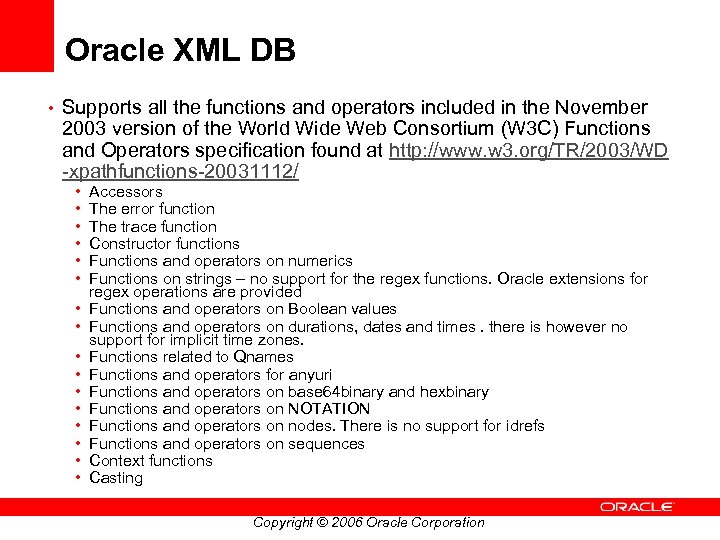 Oracle XML DB

• Supports all the functions and operators included in the November 2003 version of the World Wide Web Consortium (W3C) Functions and Operators specification found at http://www.w3.org/TR/2003/WD-xpathfunctions-20031112/
  • Accessors
  • The error function
  • The trace function
  • Constructor functions
  • Functions and operators on numerics
  • Functions on strings – no support for the regex functions. Oracle extensions for regex operations are provided
  • Functions and operators on Boolean values
  • Functions and operators on durations, dates and times . there is however no support for implicit time zones.
  • Functions related to Qnames
  • Functions and operators for anyuri
  • Functions and operators on base64binary and hexbinary
  • Functions and operators on NOTATION
  • Functions and operators on nodes. There is no support for idrefs
  • Functions and operators on sequences
  • Context functions
  • Casting

ORACLE

Copyright © 2006 Oracle Corporation